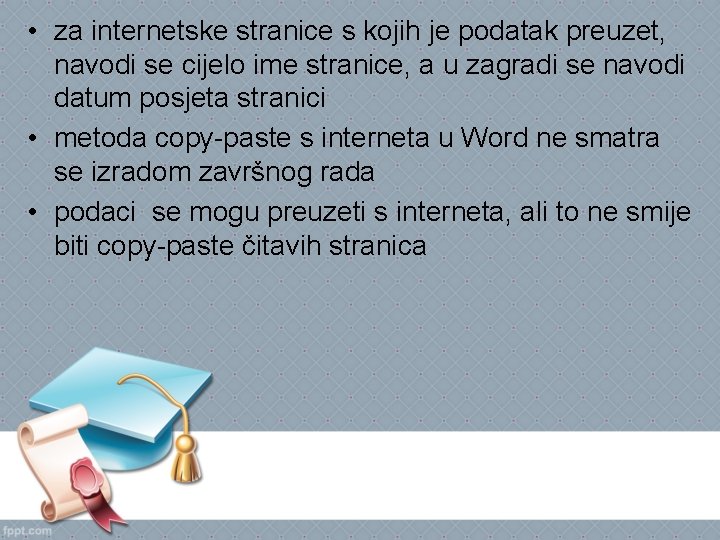 • za internetske stranice s kojih je podatak preuzet, navodi se cijelo ime stranice, a u zagradi se navodi datum posjeta stranici
• metoda copy-paste s interneta u Word ne smatra se izradom završnog rada
• podaci se mogu preuzeti s interneta, ali to ne smije biti copy-paste čitavih stranica

fppt.com